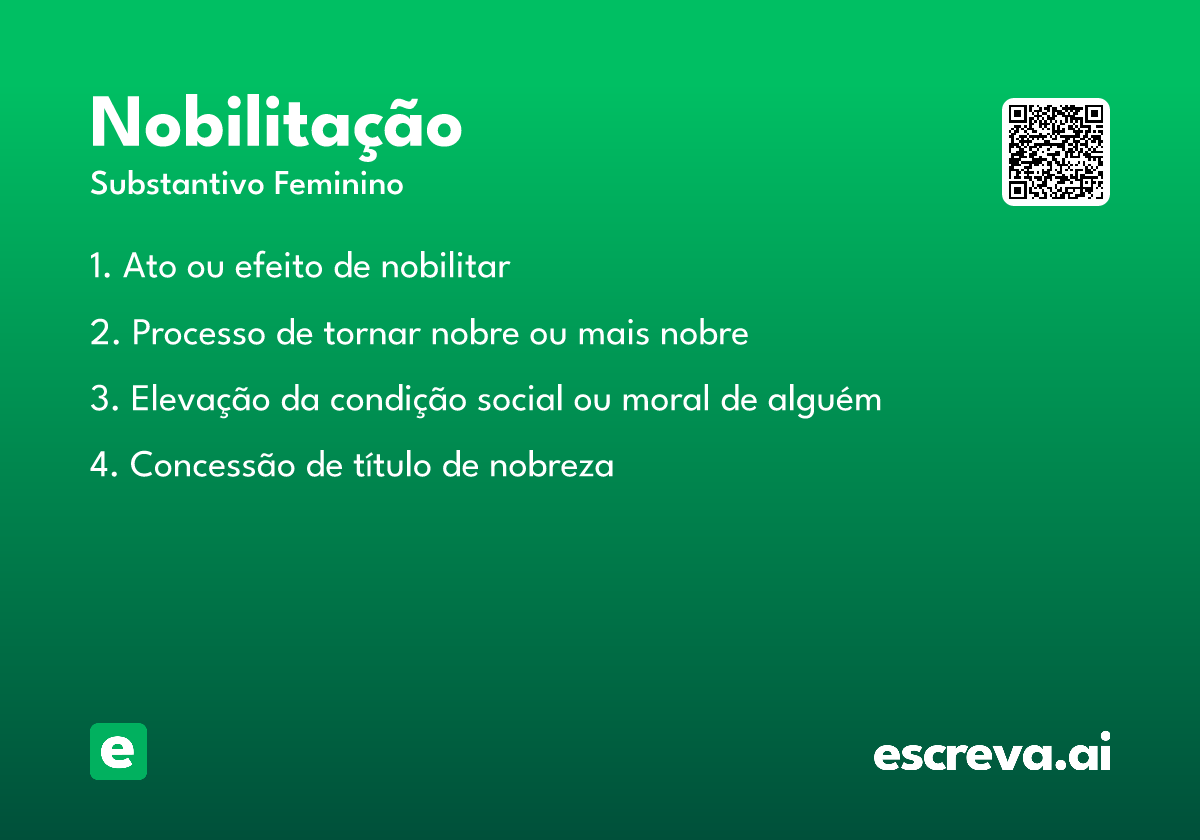 Nobilitação
Substantivo Feminino

1. Ato ou efeito de nobilitar

2. Processo de tornar nobre ou mais nobre

3. Elevação da condição social ou moral de alguém

4. Concessão de título de nobreza

e

escreva.ai